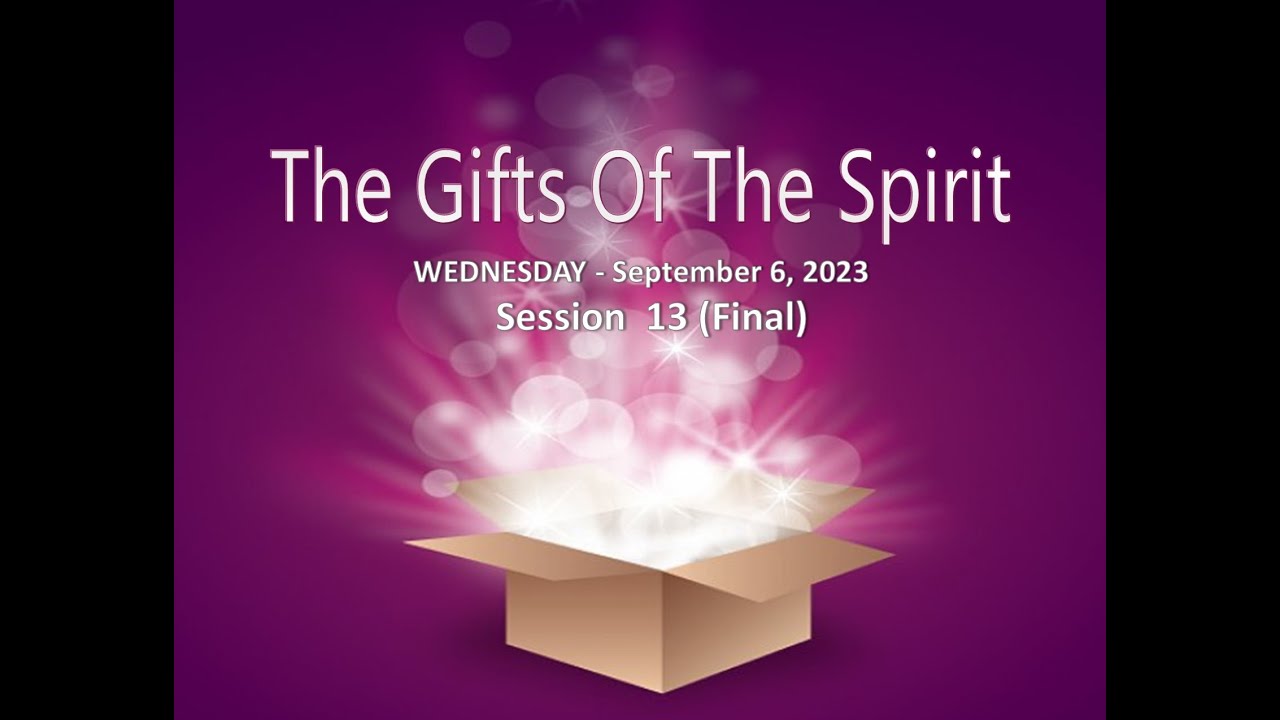 The Gifts Of The Spirit

WEDNESDAY - September 6, 2023
Session 13 (Final)